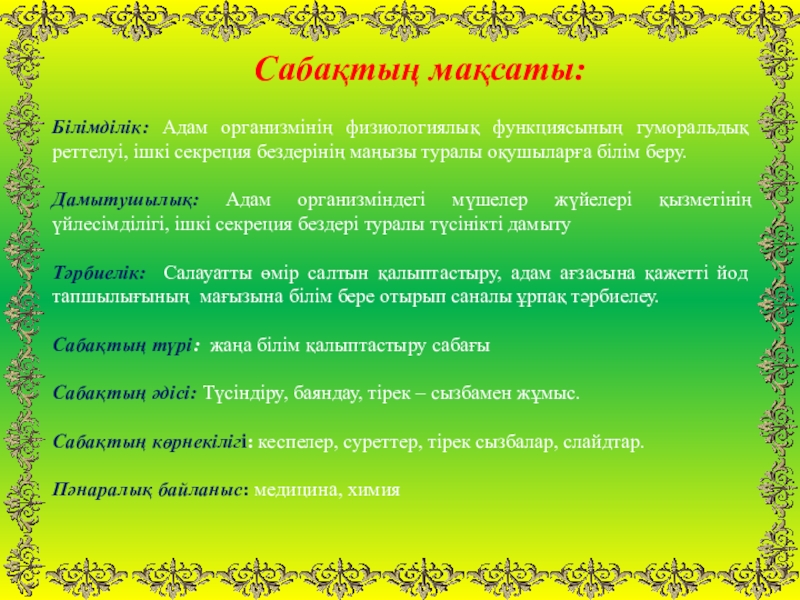 Сабақтың мақсаты:

Білімділік: Адам организмінің физиологиялық функциясының гуморальдық реттелуі, ішкі секреция бездерінің маңызы туралы оқушыларға білім беру.

Дамытушылық: Адам организміндегі мүшелер жүйелері қызметінің үйлесімділігі, ішкі секреция бездері туралы түсінікті дамыту

Тәрбиелік: Салауатты өмір салтын қалыптастыру, адам ағзасына қажетті йод тапшылығының мағызына білім бере отырып саналы ұрпақ тәрбиелеу.

Сабақтың түрі: жаңа білім қалыптастыру сабағы

Сабақтың әдісі: Түсіндіру, баяндау, тірек – сызбамен жұмыс.

Сабақтың көрнекілігі: кеспелер, суреттер, тірек сызбалар, слайдтар.

Пәнаралық байланыс: медицина, химия